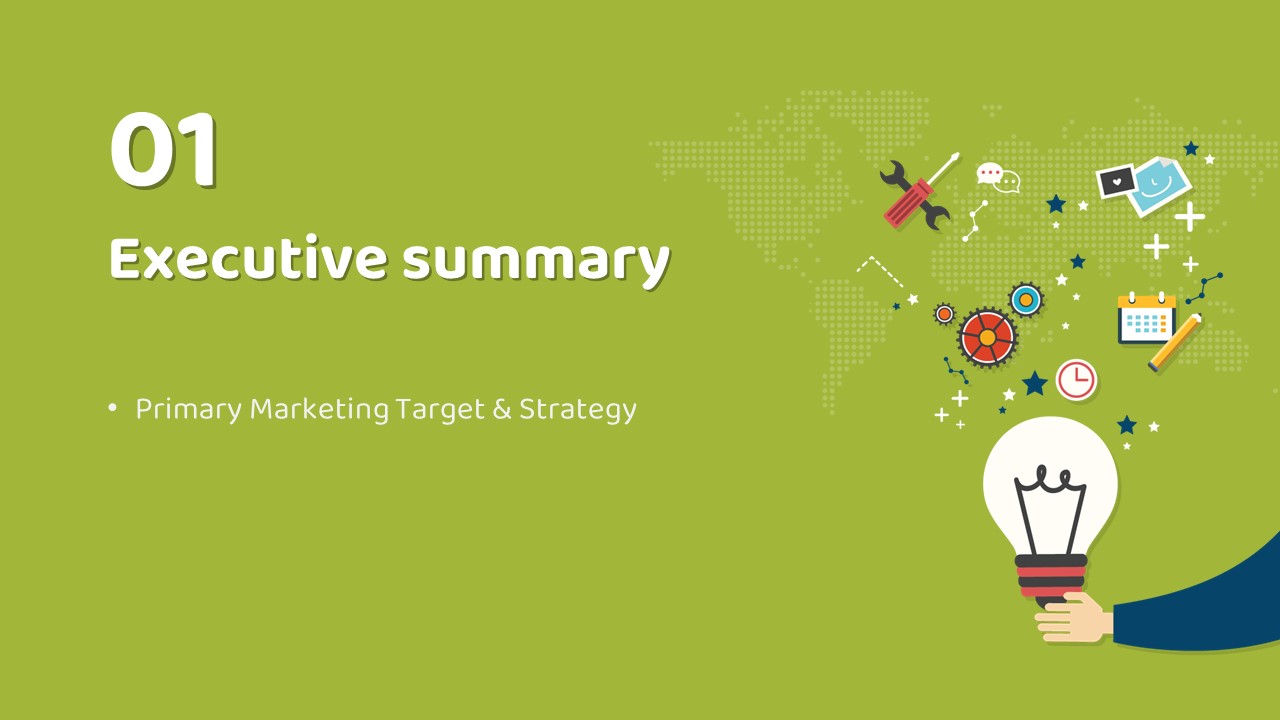 01

Executive summary

• Primary Marketing Target & Strategy